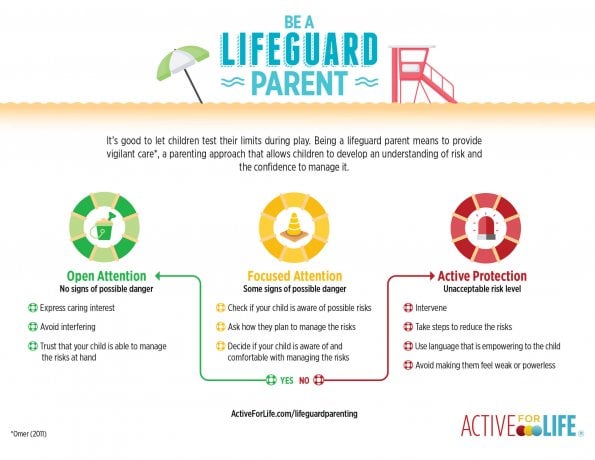 BE A
LIFEGUARD
PARENT

It's good to let children test their limits during play. Being a lifeguard parent means to provide vigilant care*, a parenting approach that allows children to develop an understanding of risk and the confidence to manage it.

Open Attention
No signs of possible danger

Express caring interest

Avoid interfering

Trust that your child is able to manage the risks at hand

Focused Attention
Some signs of possible danger

Check if your child is aware of possible risks

Ask how they plan to manage the risks

Decide if your child is aware of and comfortable with managing the risks

YES NO

Active Protection
Unacceptable risk level

Intervene

Take steps to reduce the risks

Use language that is empowering to the child

Avoid making them feel weak or powerless

ActiveForLife.com/lifeguardparenting

*Omer (2011)

ACTIVE FOR LIFE